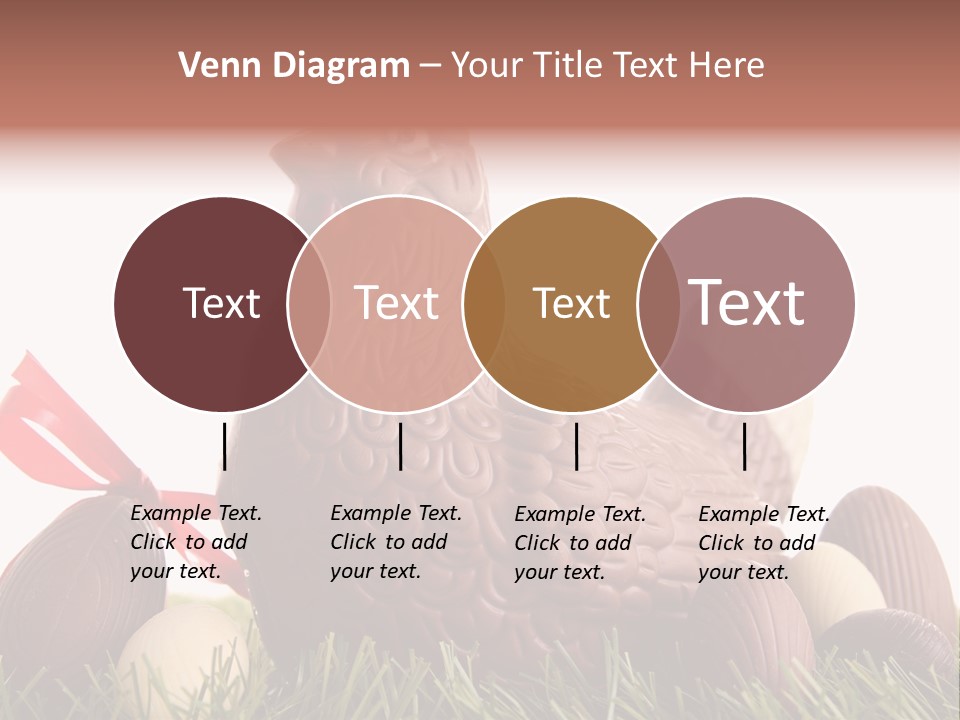 Venn Diagram – Your Title Text Here

Text

Text

Text

Text

Example Text. Click to add your text.

Example Text. Click to add your text.

Example Text. Click to add your text.

Example Text. Click to add your text.